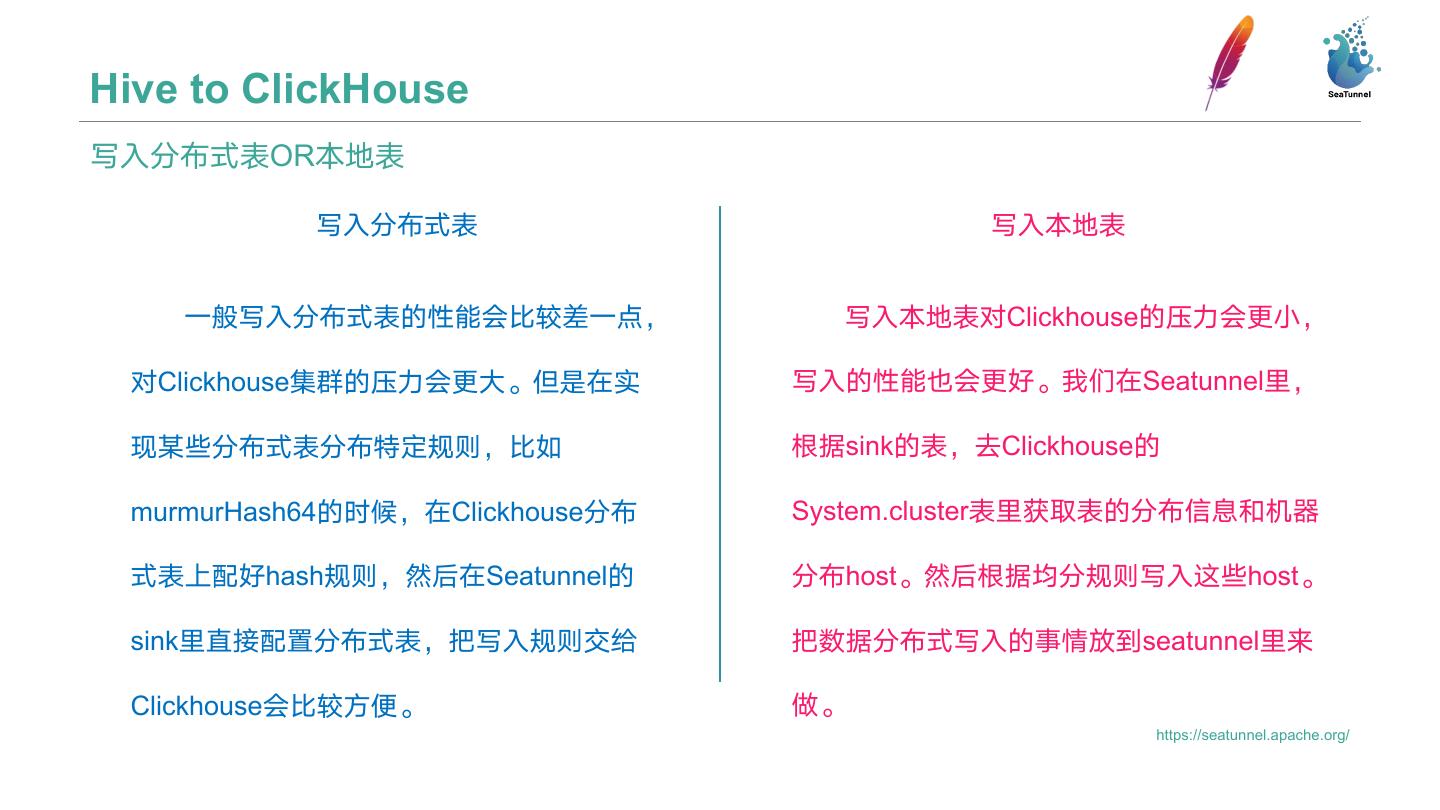 Hive to ClickHouse

SeaTunnel

写入分布式表OR本地表

写入分布式表

一般写入分布式表的性能会比较差一点，对Clickhouse集群的压力会更大。但是在实现某些分布式表分布特定规则，比如murmurHash64的时候，在Clickhouse分布式表上配好hash规则，然后在Seatunnel的sink里直接配置分布式表，把写入规则交给Clickhouse会比较方便。

写入本地表

写入本地表对Clickhouse的压力会更小，写入的性能也会更好。我们在Seatunnel里，根据sink的表，去Clickhouse的System.cluster表里获取表的分布信息和机器分布host。然后根据均分规则写入这些host。把数据分布式写入的事情放到seatunnel里来做。

https://seatunnel.apache.org/